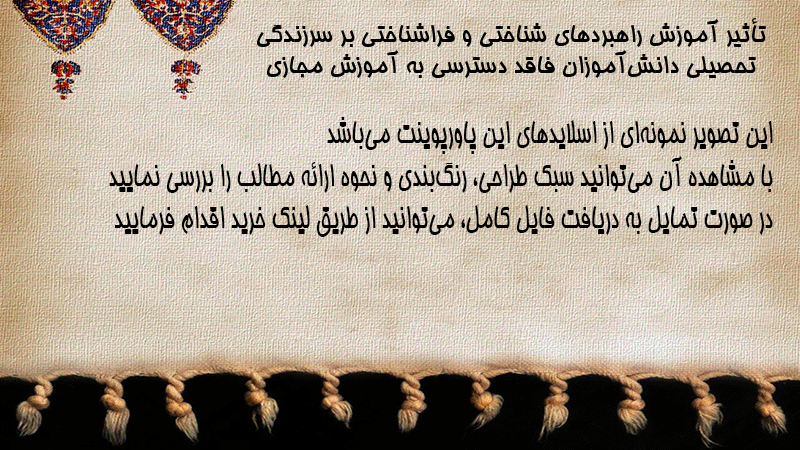 تأثیر آموزش راهبردهای شناختی و فراشناختی بر سرزندگی تحصیلی دانش‌آموزان فاقد دسترسی به آموزش مجازی

این تصویر نمونه‌ای از اسلایدهای این پاورپوینت می‌باشد
با مشاهده آن می‌توانید سبک طراحی، رنگ‌بندی و نحوه ارائه مطالب را بررسی نمایید
در صورت تمایل به دریافت فایل کامل، می‌توانید از طریق لینک خرید اقدام فرمایید